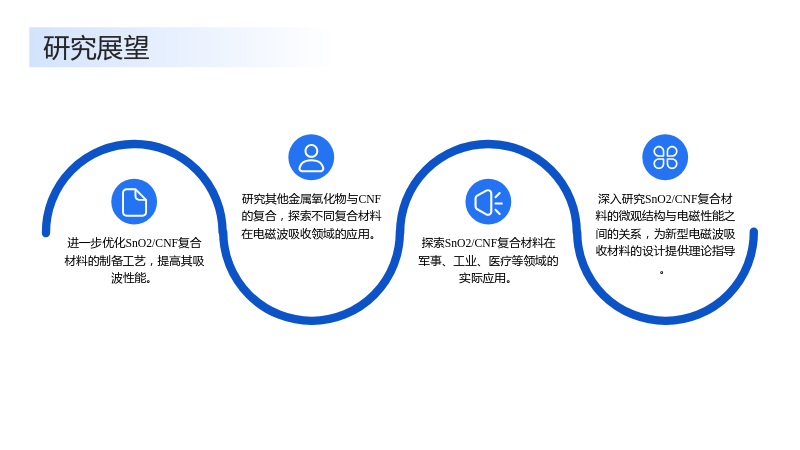 研究展望

进一步优化SnO2/CNF复合材料的制备工艺，提高其吸波性能。

研究其他金属氧化物与CNF的复合，探索不同复合材料在电磁波吸收领域的应用。

探索SnO2/CNF复合材料在军事、工业、医疗等领域的实际应用。

深入研究SnO2/CNF复合材料的微观结构与电磁性能之间的关系，为新型电磁波吸收材料的设计提供理论指导。